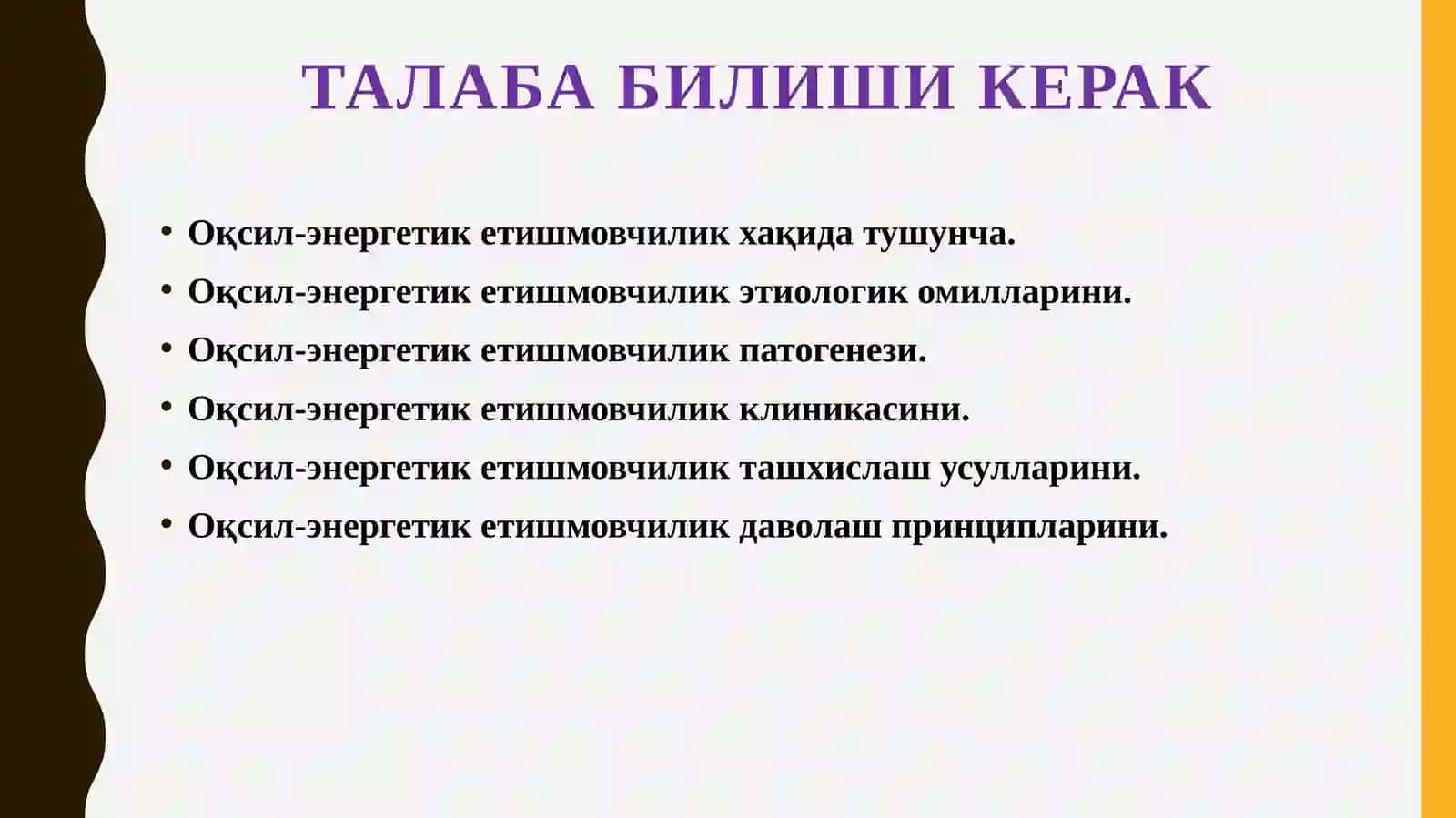 ТАЛАБА БИЛИШИ КЕРАК

• Оқсил-энергетик етишмовчилик хақида тушунча.
• Оқсил-энергетик етишмовчилик этиологик омилларини.
• Оқсил-энергетик етишмовчилик патогенези.
• Оқсил-энергетик етишмовчилик клиникасини.
• Оқсил-энергетик етишмовчилик ташхислаш усулларини.
• Оқсил-энергетик етишмовчилик даволаш принципларини.